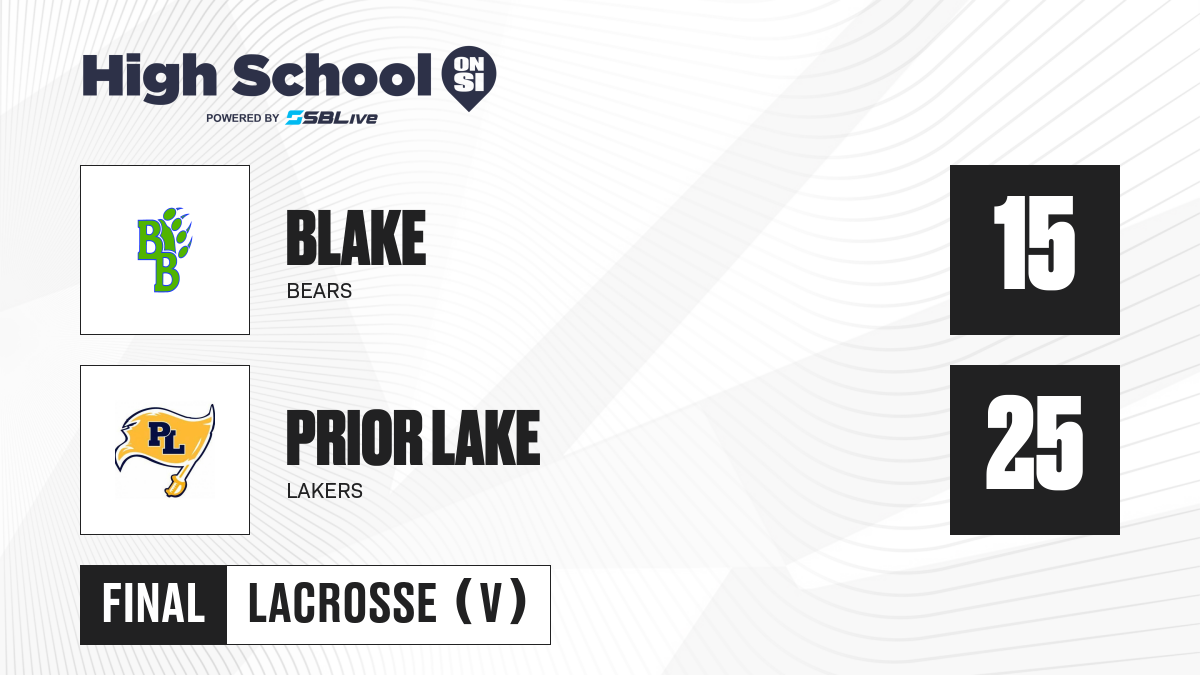 High School ON SI
POWERED BY SBLive

BB

BLAKE
BEARS

15

PL

PRIOR LAKE
LAKERS

25

FINAL LACROSSE (V)